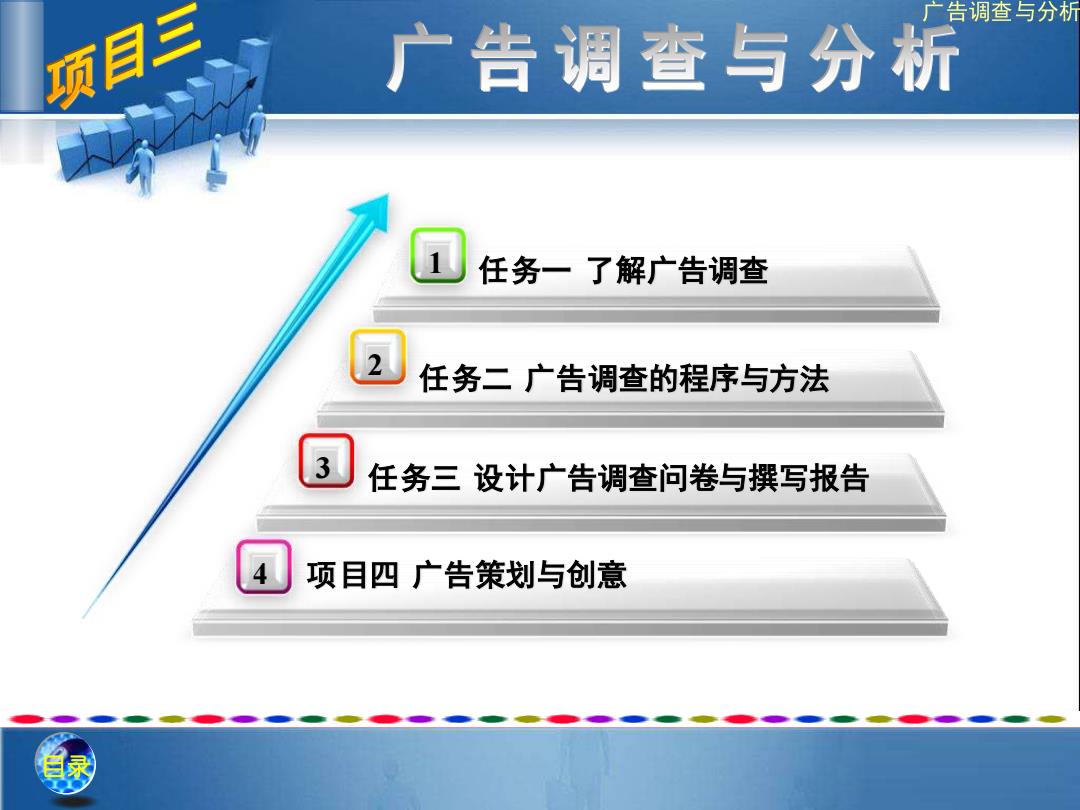 广告调查与分析

项目三

广告调查与分析

1 任务一 了解广告调查

2 任务二 广告调查的程序与方法

3 任务三 设计广告调查问卷与撰写报告

4 项目四 广告策划与创意

目录